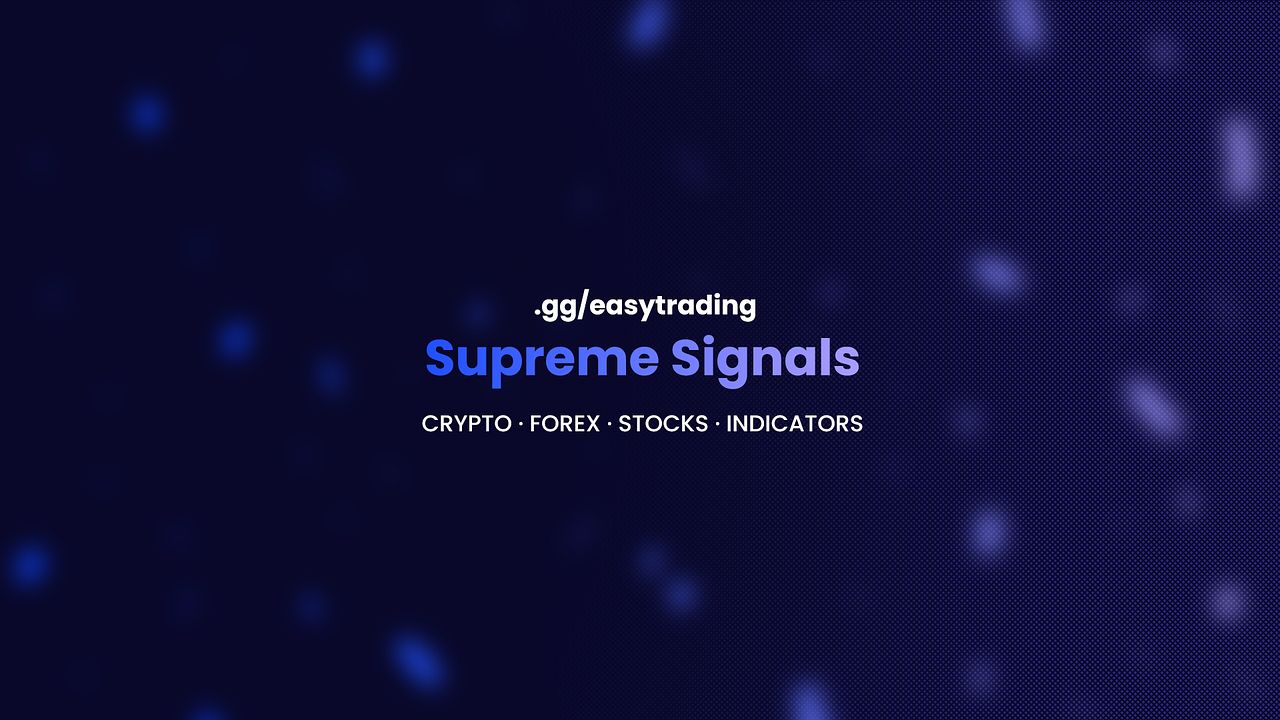 .gg/easytrading

Supreme Signals

CRYPTO · FOREX · STOCKS · INDICATORS